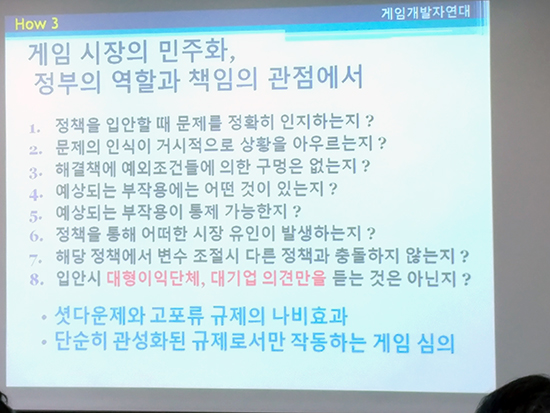 How 3

게임개발자연대

게임 시장의 민주화,
정부의 역할과 책임의 관점에서

1. 정책을 입안할 때 문제를 정확히 인지하는지 ?
2. 문제의 인식이 거시적으로 상황을 아우르는지 ?
3. 해결책에 예외조건들에 의한 구멍은 없는지 ?
4. 예상되는 부작용에는 어떤 것이 있는지 ?
5. 예상되는 부작용이 통제 가능한지 ?
6. 정책을 통해 어떠한 시장 유인이 발생하는지 ?
7. 해당 정책에서 변수 조절시 다른 정책과 충돌하지 않는지 ?
8. 입안시 대형이익단체, 대기업 의견만을 듣는 것은 아닌지 ?

• 셧다운제와 고포류 규제의 나비효과
• 단순히 관성화된 규제로서만 작동하는 게임 심의